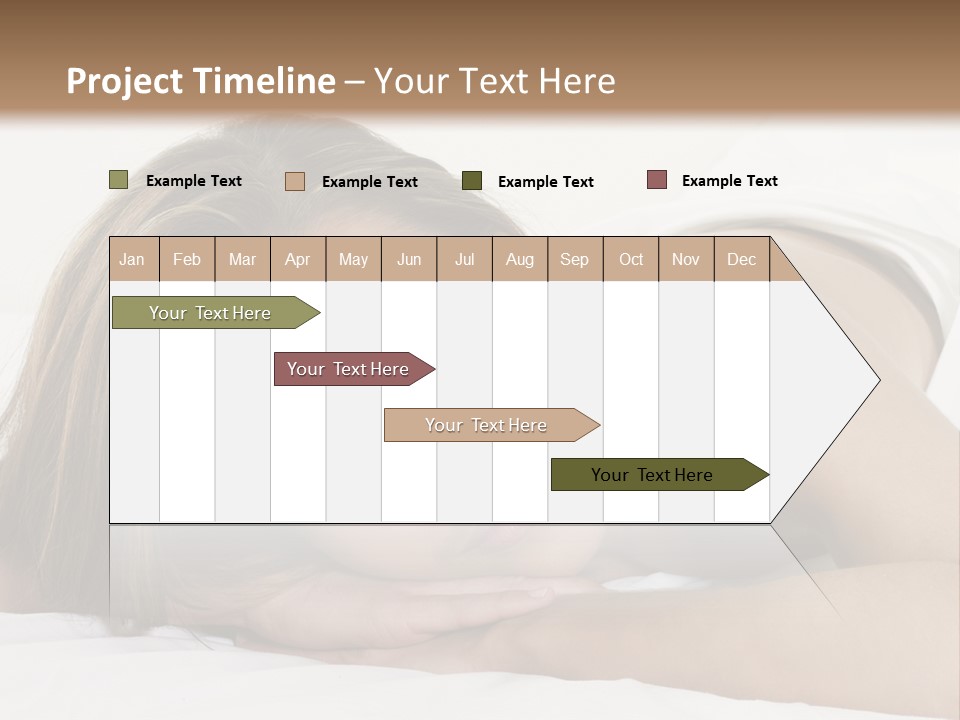 Project Timeline – Your Text Here

Example Text
Example Text
Example Text
Example Text

| Jan | Feb | Mar | Apr | May | Jun | Jul | Aug | Sep | Oct | Nov | Dec |
|---|---|---|---|---|---|---|---|---|---|---|---|

Your Text Here

Your Text Here

Your Text Here

Your Text Here